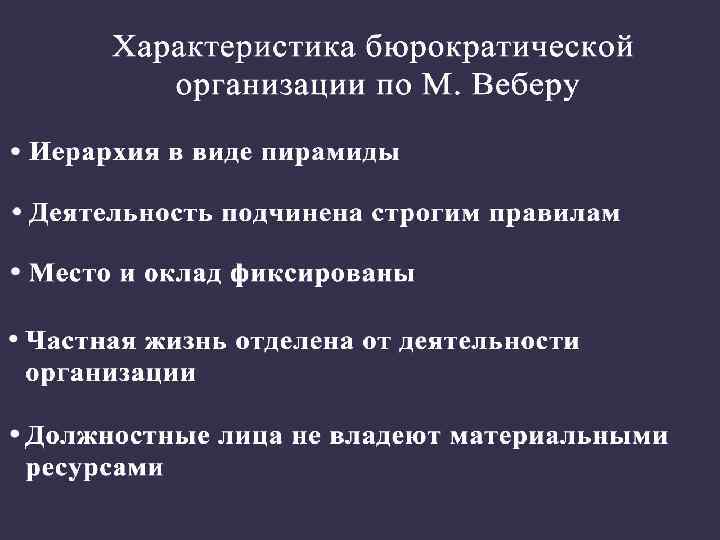 Характеристика бюрократической организации по М. Веберу

• Иерархия в виде пирамиды

• Деятельность подчинена строгим правилам

• Место и оклад фиксированы

• Частная жизнь отделена от деятельности организации

• Должностные лица не владеют материальными ресурсами